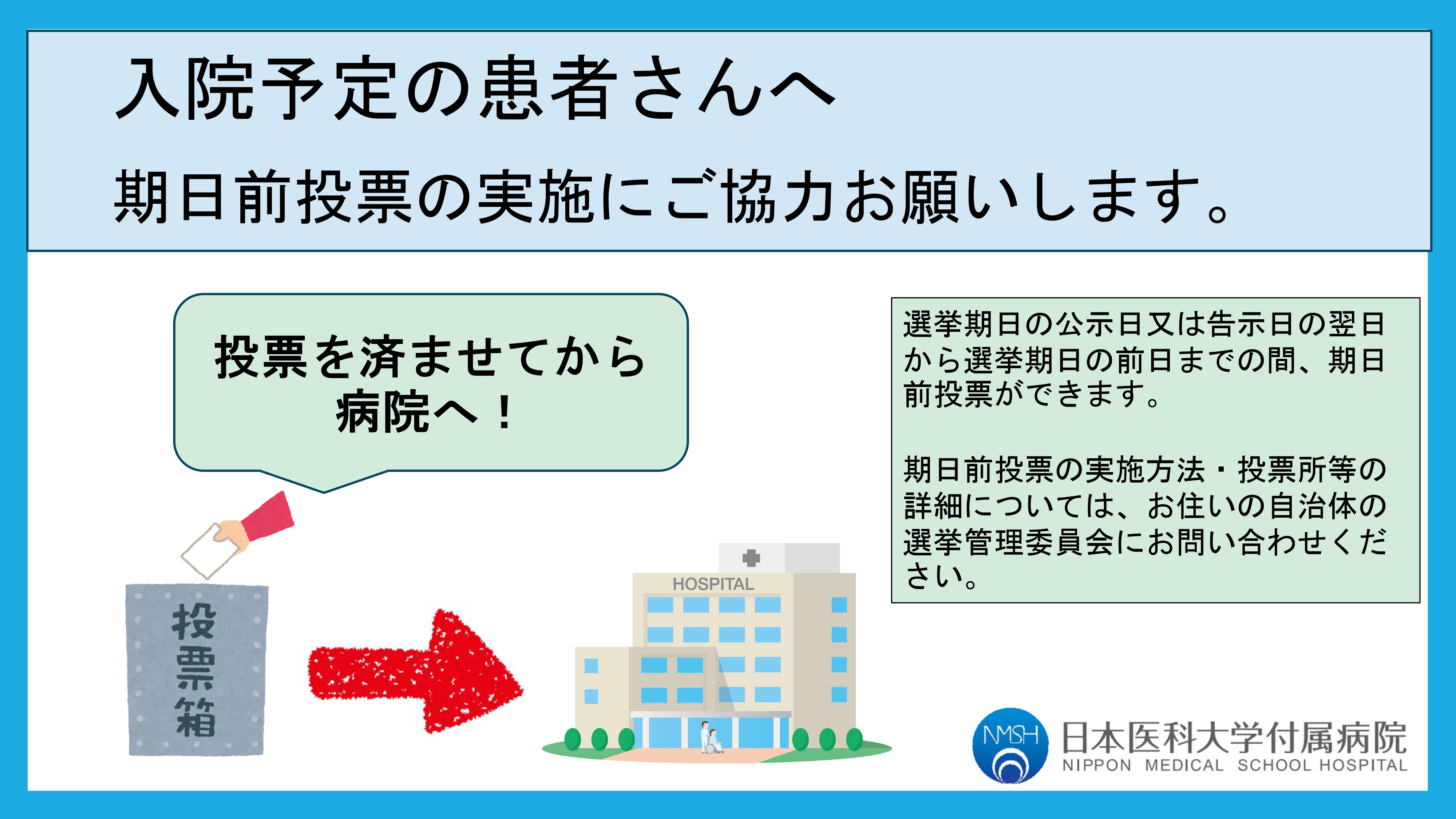 入院予定の患者さんへ

期日前投票の実施にご協力お願いします。

投票を済ませてから病院へ！

選挙期日の公示日又は告示日の翌日から選挙期日の前日までの間、期日前投票ができます。

期日前投票の実施方法・投票所等の詳細については、お住いの自治体の選挙管理委員会にお問い合わせください。

投票箱

HOSPITAL

NMSH

日本医科大学付属病院
NIPPON MEDICAL SCHOOL HOSPITAL